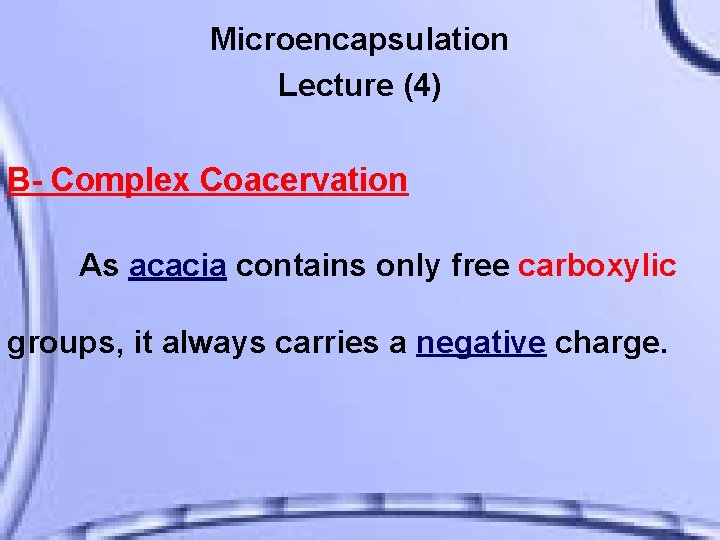 Microencapsulation
Lecture (4)

B- Complex Coacervation

As acacia contains only free carboxylic groups, it always carries a negative charge.